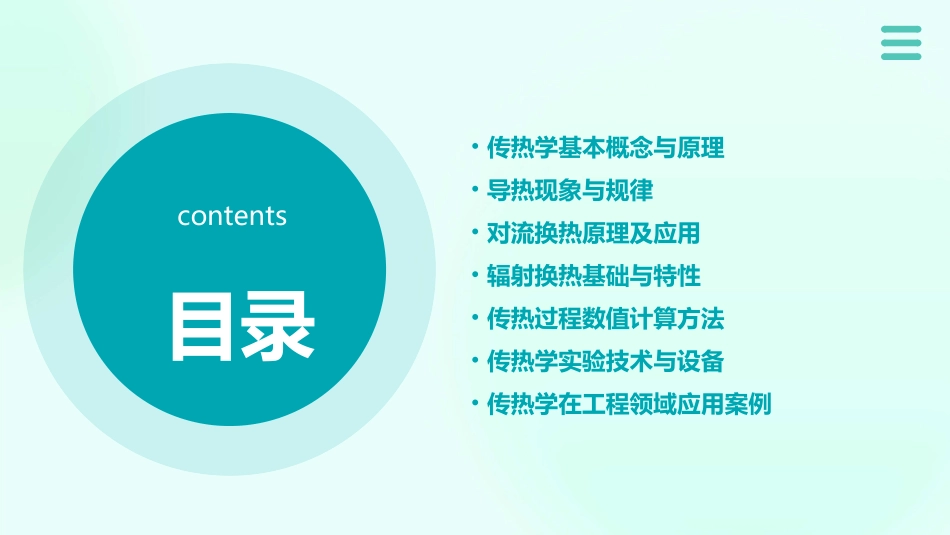 contents

目录

• 传热学基本概念与原理
• 导热现象与规律
• 对流换热原理及应用
• 辐射换热基础与特性
• 传热过程数值计算方法
• 传热学实验技术与设备
• 传热学在工程领域应用案例